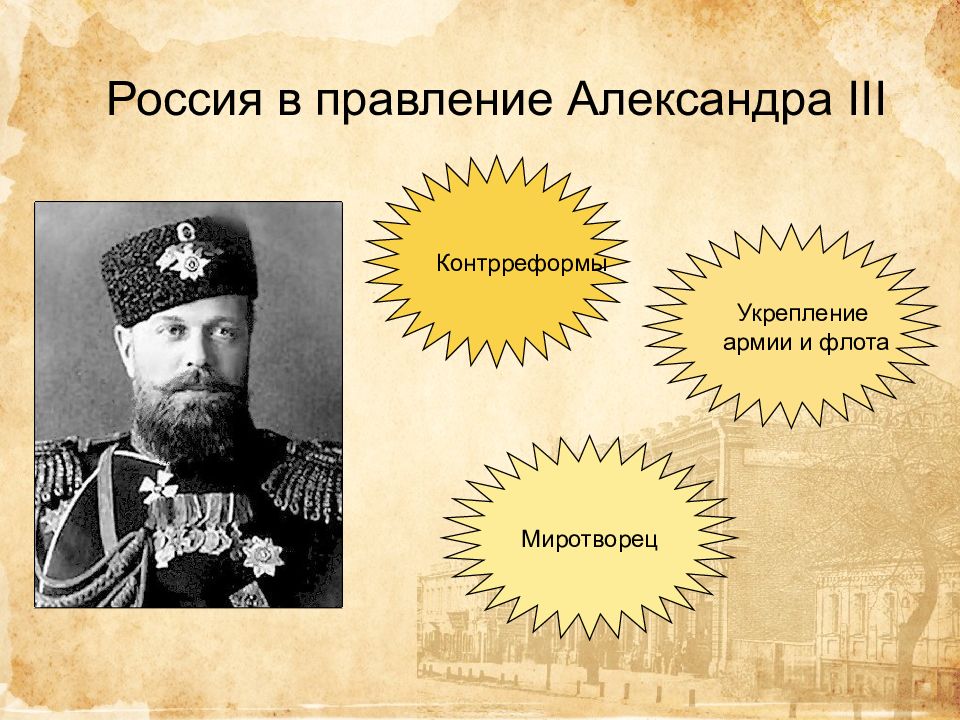 Россия в правление Александра III

Контрреформы

Укрепление армии и флота

Миротворец